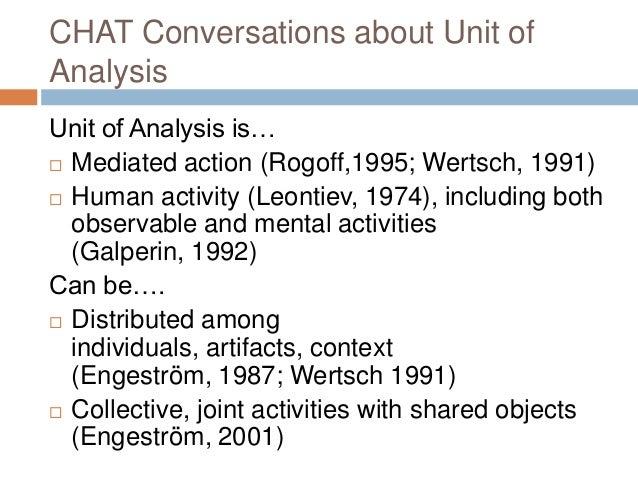 CHAT Conversations about Unit of Analysis

Unit of Analysis is…

□ Mediated action (Rogoff,1995; Wertsch, 1991)

□ Human activity (Leontiev, 1974), including both observable and mental activities (Galperin, 1992)

Can be….

□ Distributed among individuals, artifacts, context (Engeström, 1987; Wertsch 1991)

□ Collective, joint activities with shared objects (Engeström, 2001)